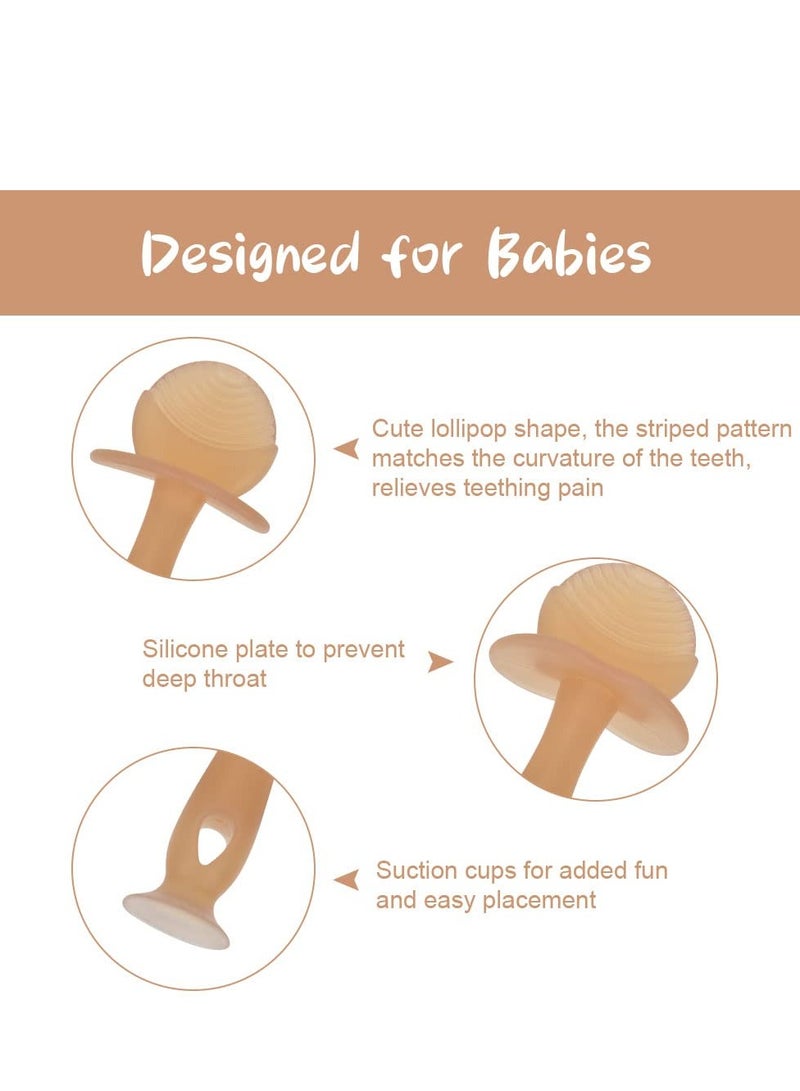 Designed for Babies

Cute lollipop shape, the striped pattern matches the curvature of the teeth, relieves teething pain

Silicone plate to prevent deep throat

Suction cups for added fun and easy placement